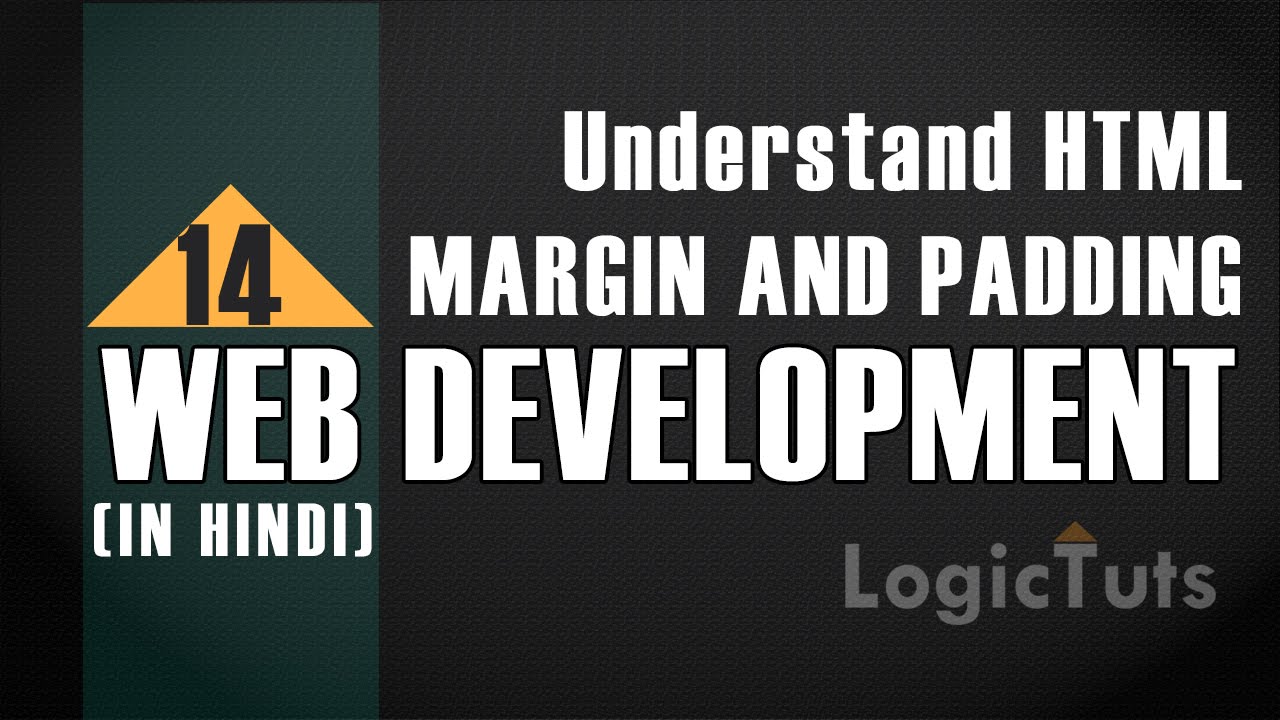 Understand HTML
MARGIN AND PADDING

14

WEB DEVELOPMENT
(IN HINDI)

LogicTuts